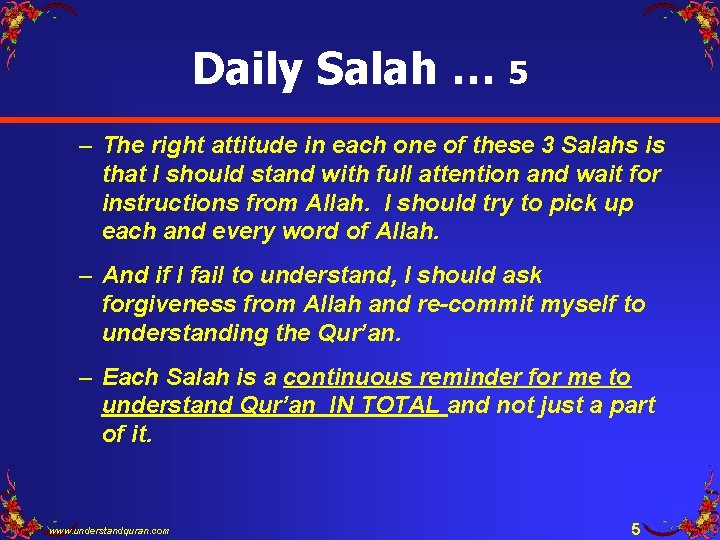 Daily Salah … 5

– The right attitude in each one of these 3 Salahs is that I should stand with full attention and wait for instructions from Allah. I should try to pick up each and every word of Allah.

– And if I fail to understand, I should ask forgiveness from Allah and re-commit myself to understanding the Qur'an.

– Each Salah is a continuous reminder for me to understand Qur'an IN TOTAL and not just a part of it.

www.understandquran.com

5